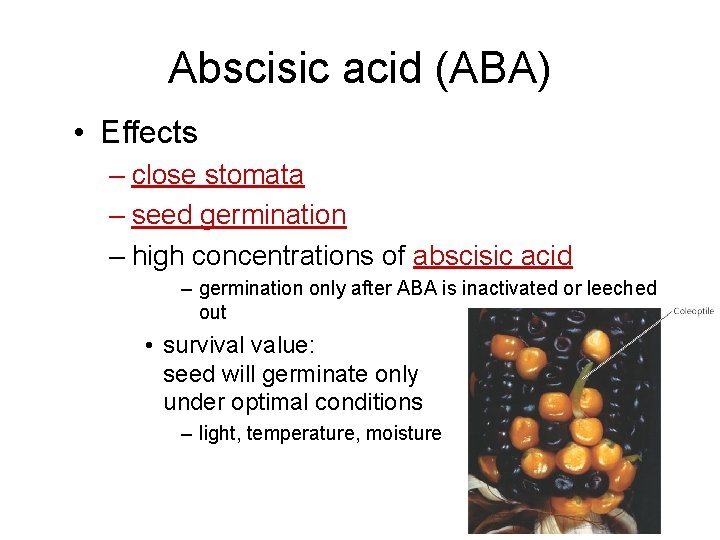 Abscisic acid (ABA)

• Effects

– close stomata

– seed germination

– high concentrations of abscisic acid

– germination only after ABA is inactivated or leeched out

• survival value: seed will germinate only under optimal conditions

– light, temperature, moisture

Coleoptile